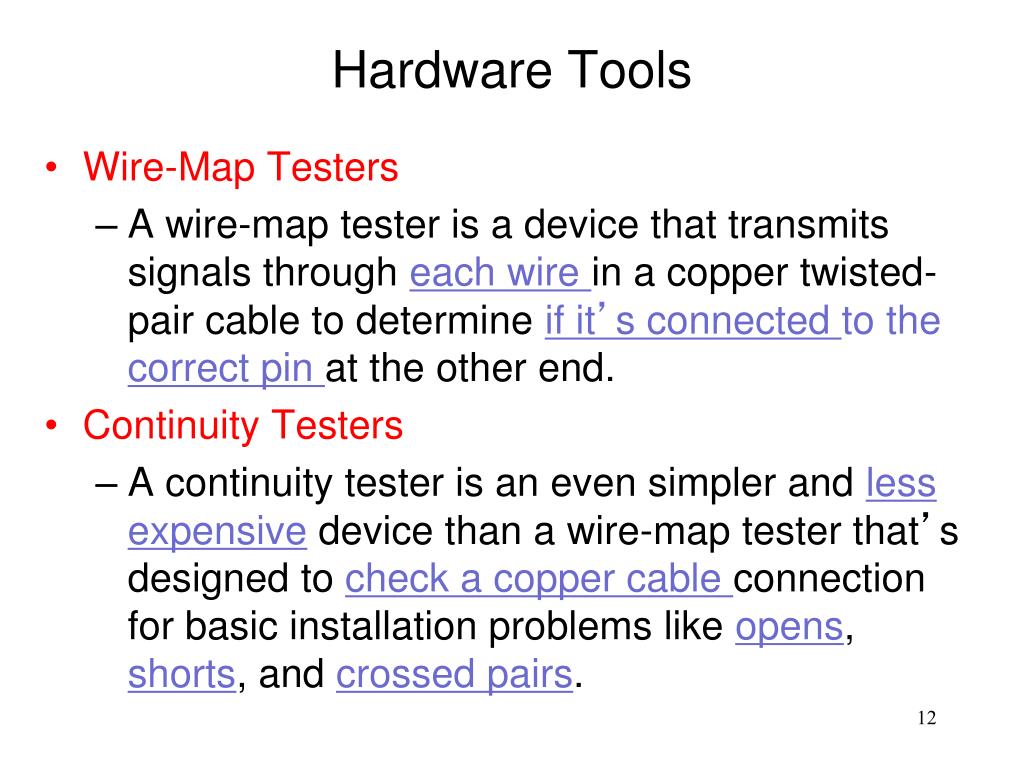 Hardware Tools

• Wire-Map Testers

– A wire-map tester is a device that transmits signals through each wire in a copper twisted-pair cable to determine if it's connected to the correct pin at the other end.

• Continuity Testers

– A continuity tester is an even simpler and less expensive device than a wire-map tester that's designed to check a copper cable connection for basic installation problems like opens, shorts, and crossed pairs.

12